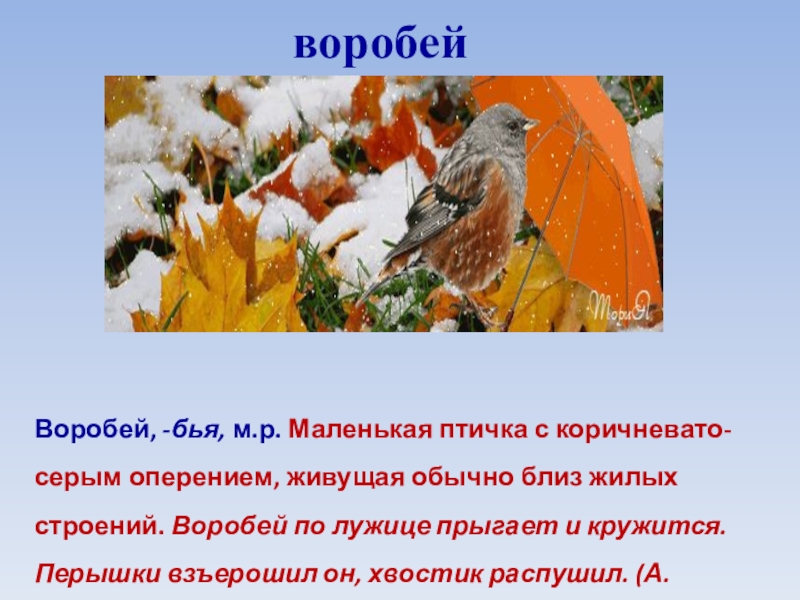 воробей

Воробей, -бья, м.р. Маленькая птичка с коричневато-серым оперением, живущая обычно близ жилых строений. Воробей по лужице прыгает и кружится. Перышки взъерошил он, хвостик распушил. (А.